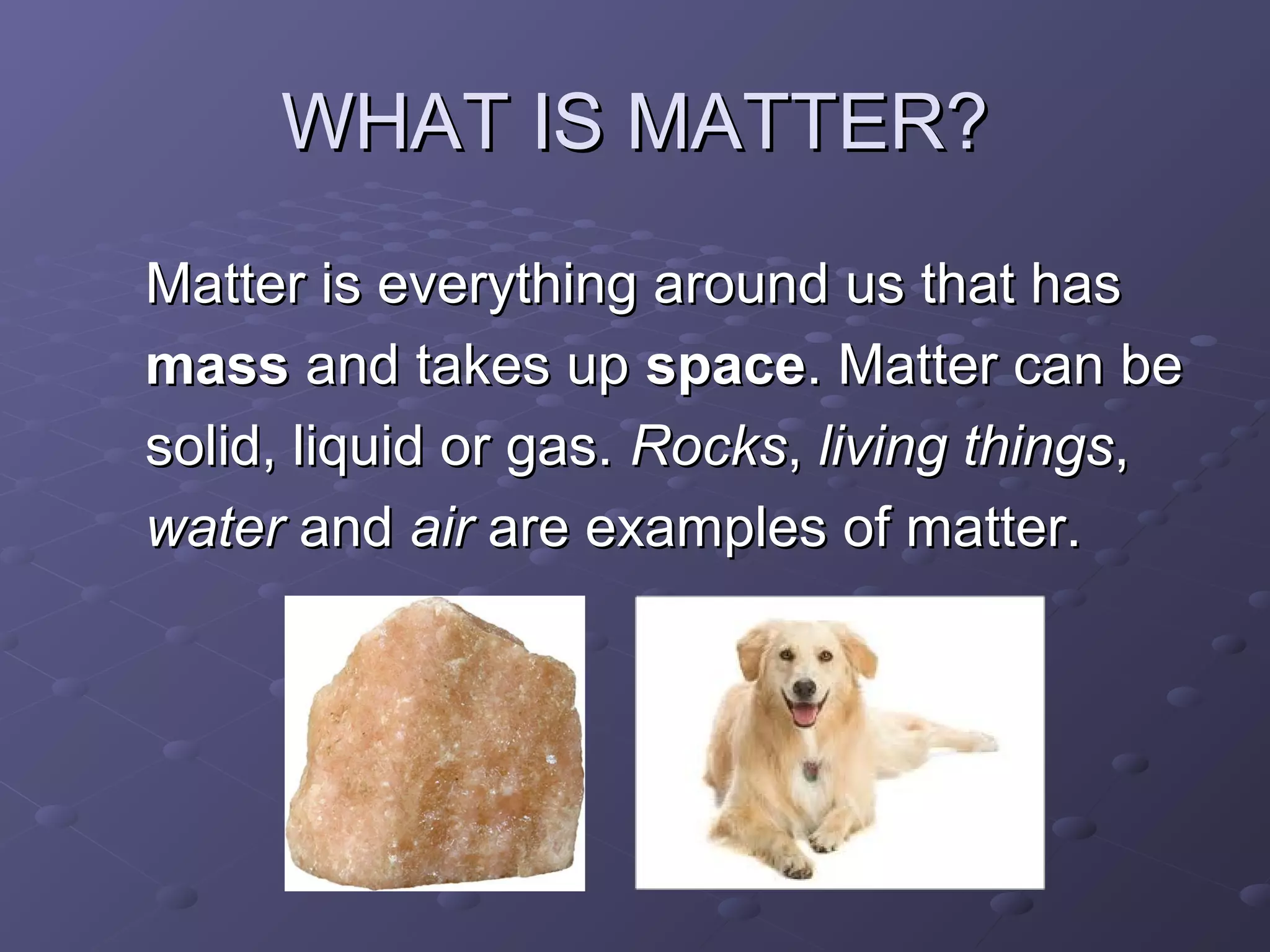 WHAT IS MATTER?

Matter is everything around us that has mass and takes up space. Matter can be solid, liquid or gas. Rocks, living things, water and air are examples of matter.